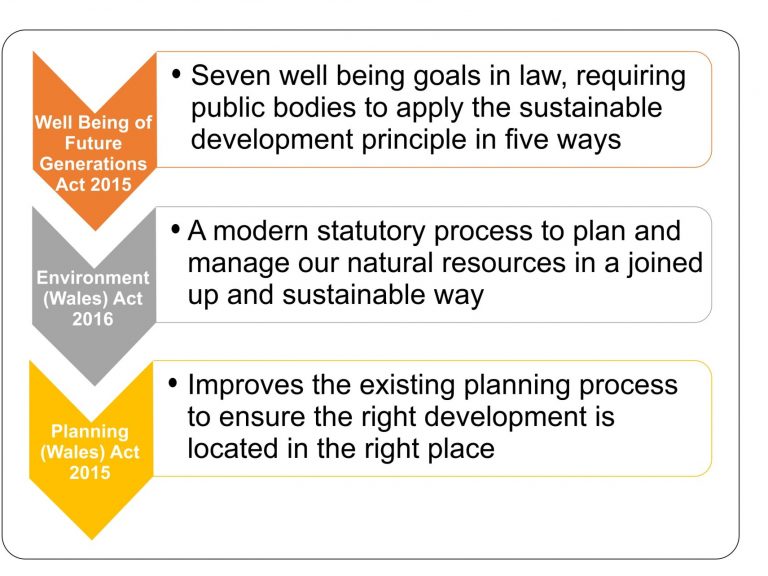 Well Being of Future Generations Act 2015

• Seven well being goals in law, requiring public bodies to apply the sustainable development principle in five ways

Environment (Wales) Act 2016

• A modern statutory process to plan and manage our natural resources in a joined up and sustainable way

Planning (Wales) Act 2015

• Improves the existing planning process to ensure the right development is located in the right place